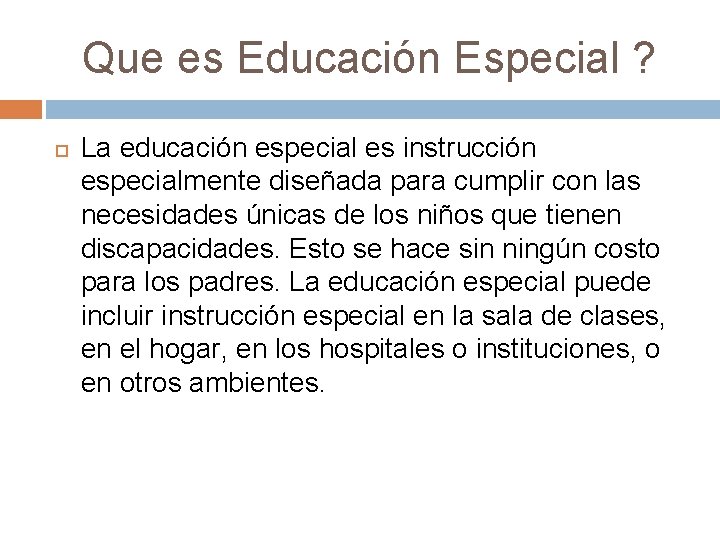 Que es Educación Especial ?

La educación especial es instrucción especialmente diseñada para cumplir con las necesidades únicas de los niños que tienen discapacidades. Esto se hace sin ningún costo para los padres. La educación especial puede incluir instrucción especial en la sala de clases, en el hogar, en los hospitales o instituciones, o en otros ambientes.